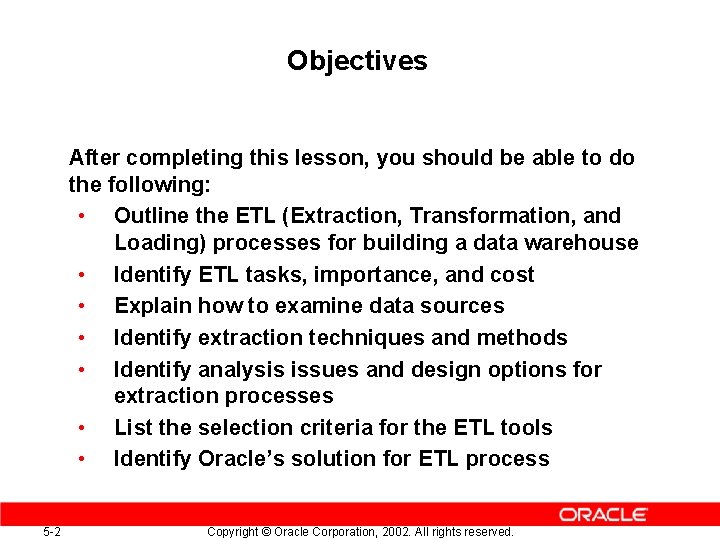 Objectives

After completing this lesson, you should be able to do the following:

• Outline the ETL (Extraction, Transformation, and Loading) processes for building a data warehouse
• Identify ETL tasks, importance, and cost
• Explain how to examine data sources
• Identify extraction techniques and methods
• Identify analysis issues and design options for extraction processes
• List the selection criteria for the ETL tools
• Identify Oracle's solution for ETL process

ORACLE

5-2 Copyright © Oracle Corporation, 2002. All rights reserved.